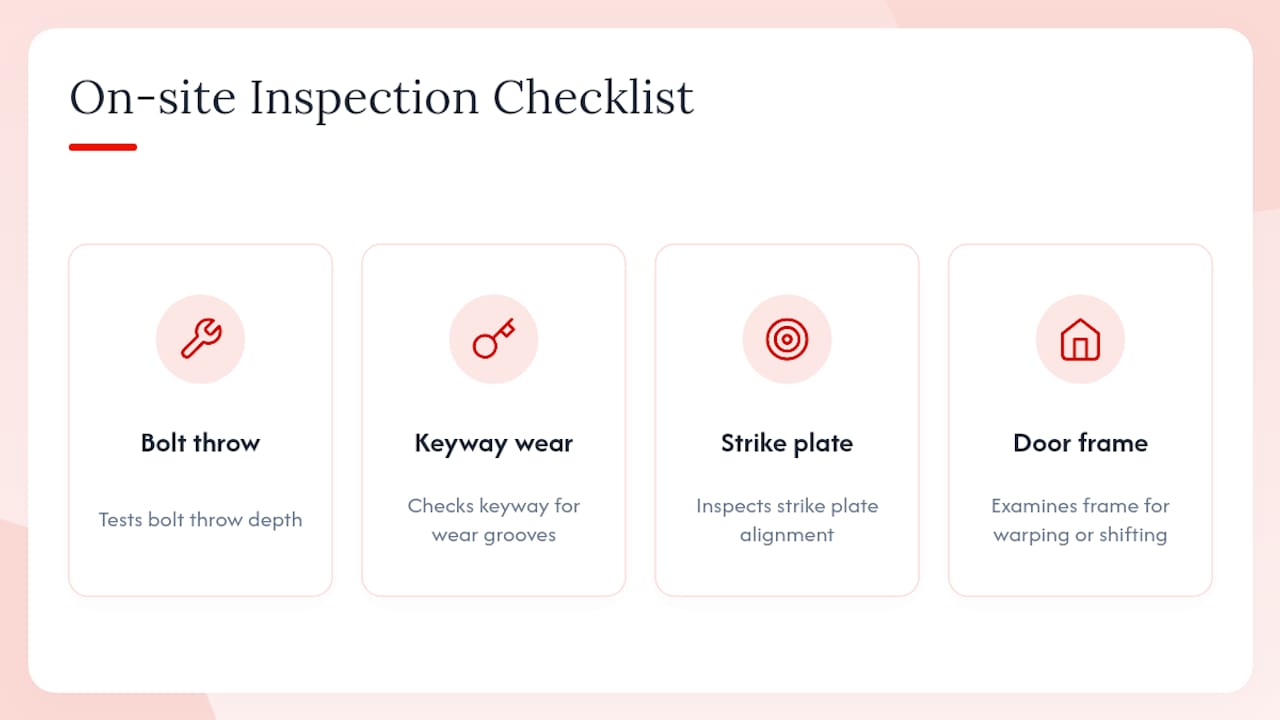 On-site Inspection Checklist

Bolt throw

Tests bolt throw depth

Keyway wear

Checks keyway for wear grooves

Strike plate

Inspects strike plate alignment

Door frame

Examines frame for warping or shifting